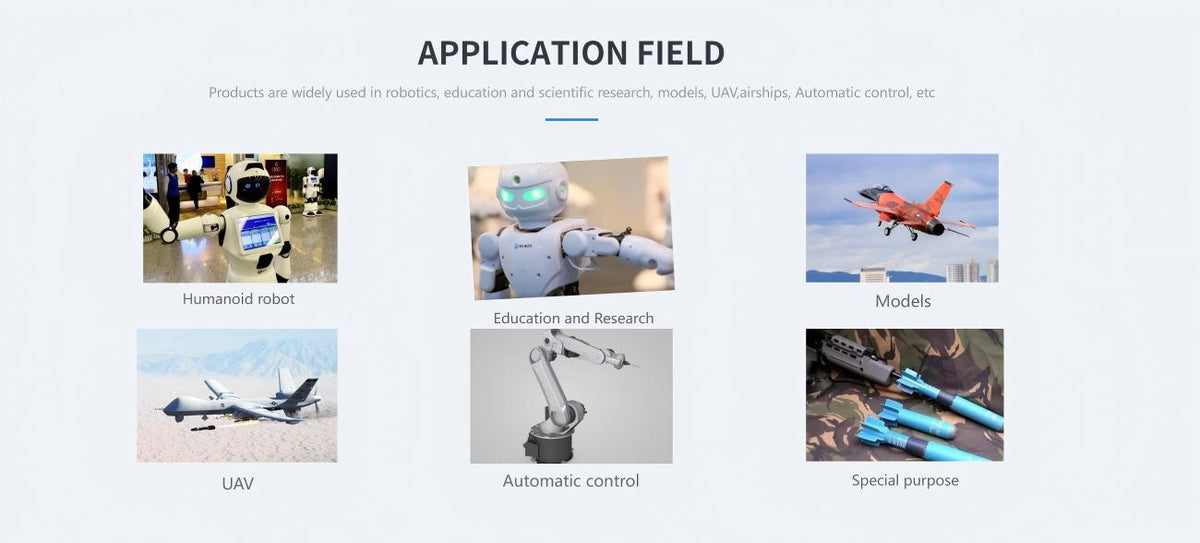 APPLICATION FIELD

Products are widely used in robotics, education and scientific research, models, UAV,airships, Automatic control, etc

Humanoid robot

Education and Research

Models

UAV

Automatic control

Special purpose